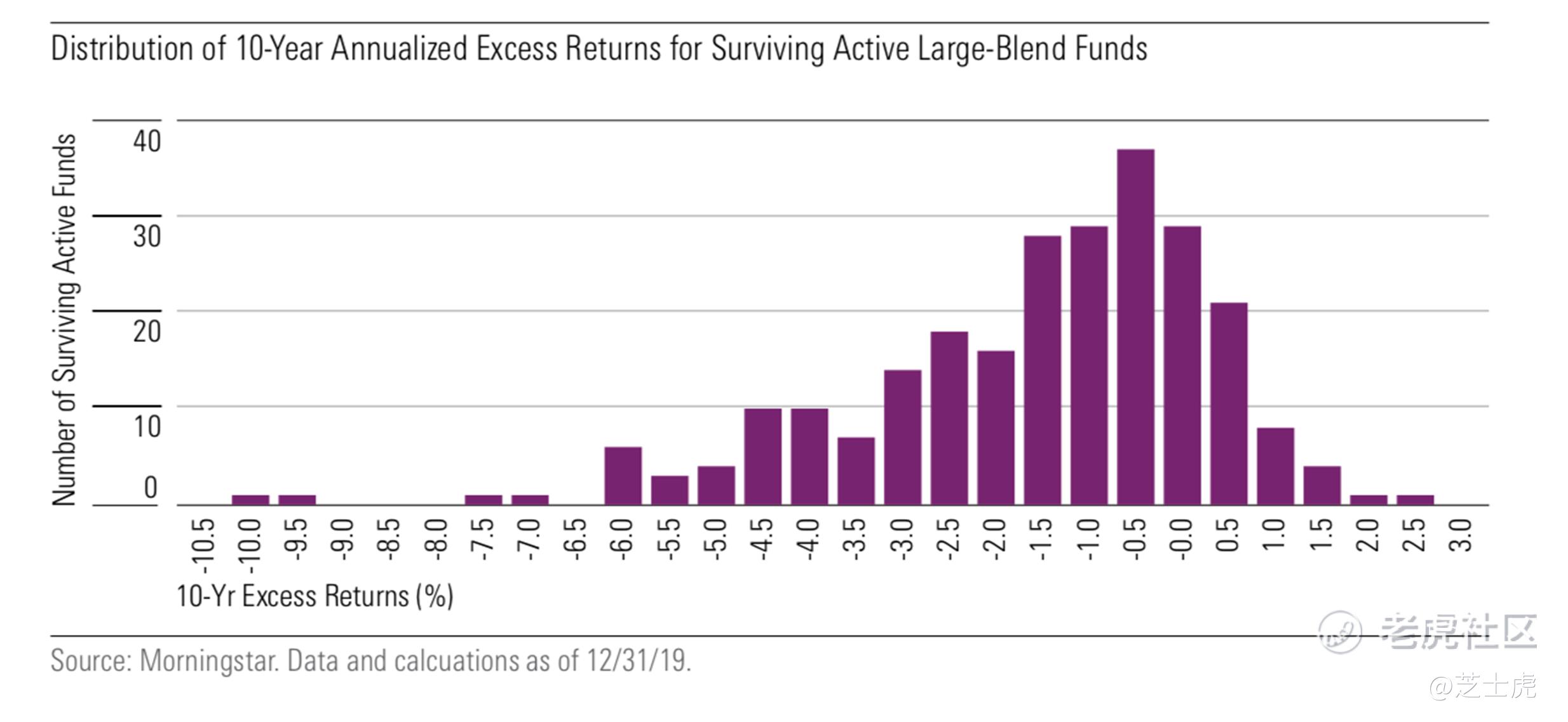 Distribution of 10-Year Annualized Excess Returns for Surviving Active Large-Blend Funds

Number of Surviving Active Funds

40
30
20
10
0

-10.5
-10.0
-9.5
-9.0
-8.5
-8.0
-7.5
-7.0
-6.5
-6.0
-5.5
-5.0
-4.5
-4.0
-3.5
-3.0
-2.5
-2.0
-1.5
-1.0
-0.5
-0.0
0.5
1.0
1.5
2.0
2.5
3.0

10-Yr Excess Returns (%)

Source: Morningstar. Data and calcuations as of 12/31/19.

老虎社区
@芝士虎